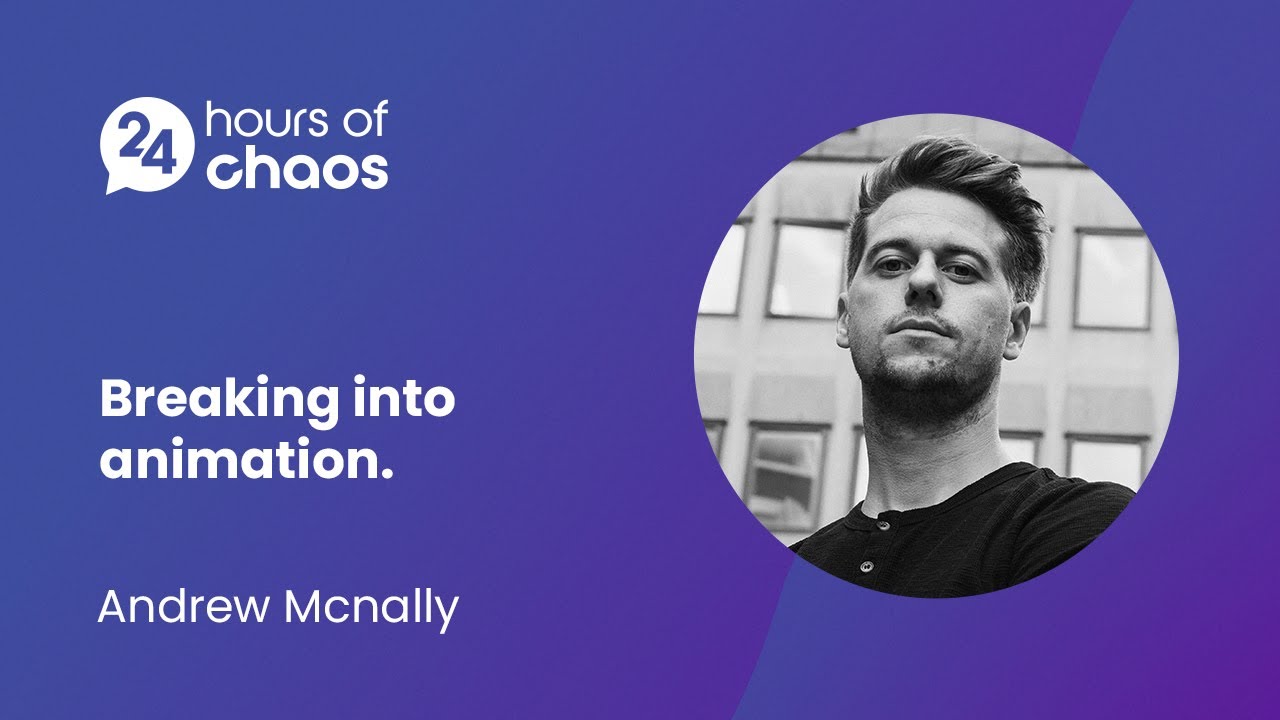 24 hours of chaos

Breaking into animation.

Andrew Mcnally